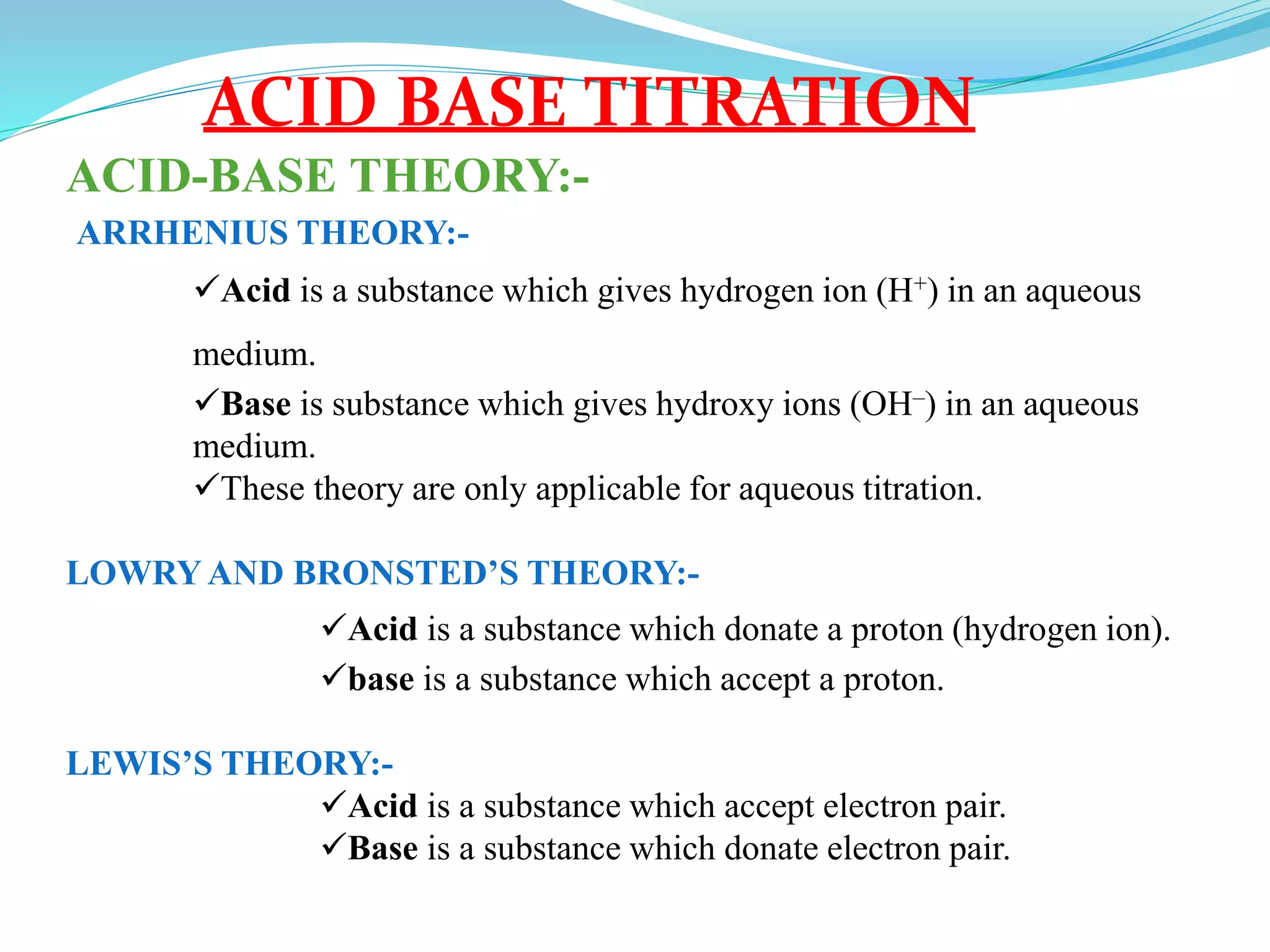 ACID BASE TITRATION

ACID-BASE THEORY:-

ARRHENIUS THEORY:-

✓Acid is a substance which gives hydrogen ion ($H^+$) in an aqueous medium.

✓Base is substance which gives hydroxy ions ($OH^-$) in an aqueous medium.

✓These theory are only applicable for aqueous titration.

LOWRY AND BRONSTED'S THEORY:-

✓Acid is a substance which donate a proton (hydrogen ion).

✓base is a substance which accept a proton.

LEWIS'S THEORY:-

✓Acid is a substance which accept electron pair.

✓Base is a substance which donate electron pair.